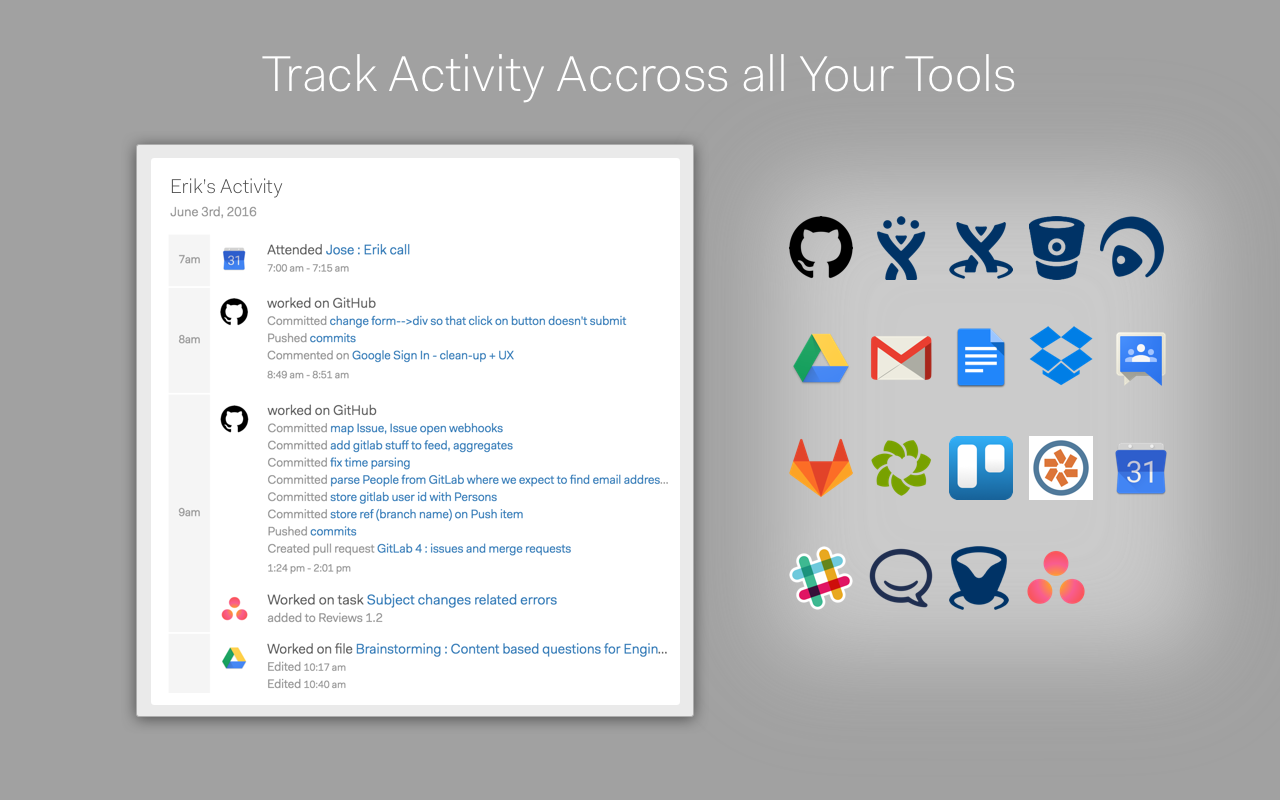 Track Activity Accross all Your Tools

Erik's Activity
June 3rd, 2016

7am
31
Attended Jose : Erik call
7:00 am - 7:15 am

8am
worked on GitHub
Committed change form-->div so that click on button doesn't submit
Pushed commits
Commented on Google Sign In - clean-up + UX
8:49 am - 8:51 am

9am
worked on GitHub
Committed map Issue, Issue open webhooks
Committed add gitlab stuff to feed, aggregates
Committed fix time parsing
Committed parse People from GitLab where we expect to find email addres...
Committed store gitlab user id with Persons
Committed store ref (branch name) on Push item
Pushed commits
Created pull request GitLab 4 : issues and merge requests
1:24 pm - 2:01 pm

Worked on task Subject changes related errors
added to Reviews 1.2

Worked on file Brainstorming : Content based questions for Engin...
Edited 10:17 am
Edited 10:40 am

31